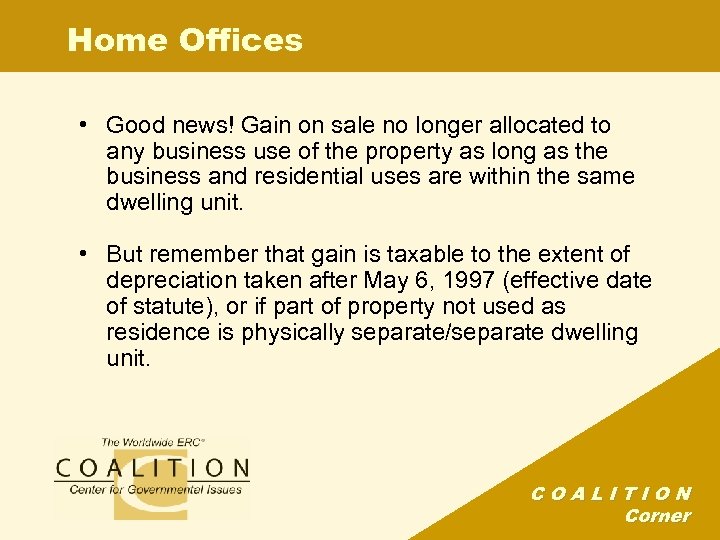 Home Offices

• Good news! Gain on sale no longer allocated to any business use of the property as long as the business and residential uses are within the same dwelling unit.

• But remember that gain is taxable to the extent of depreciation taken after May 6, 1997 (effective date of statute), or if part of property not used as residence is physically separate/separate dwelling unit.

The Worldwide ERC®
COALITION
Center for Governmental Issues

COALITION
Corner